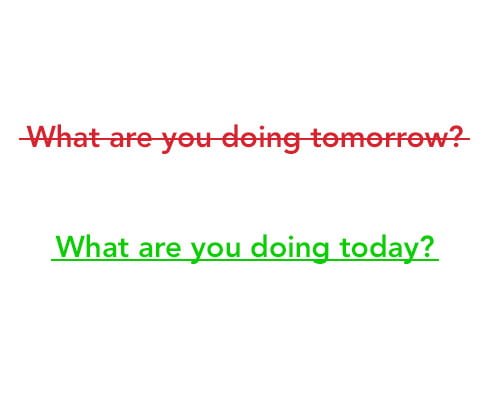 What are you doing tomorrow?

What are you doing today?